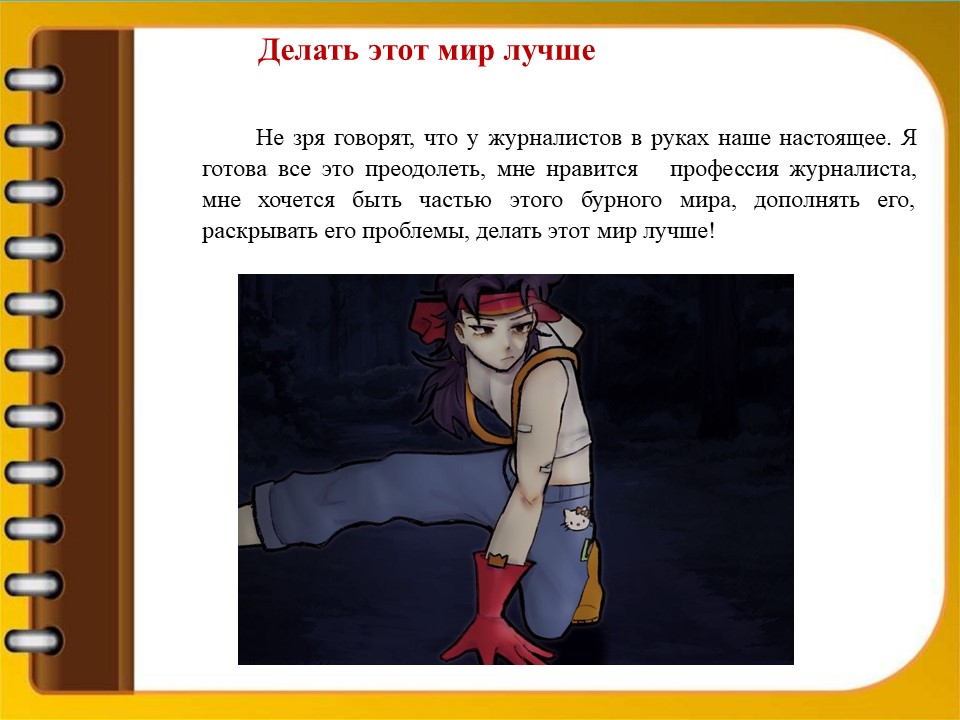 Делать этот мир лучше

Не зря говорят, что у журналистов в руках наше настоящее. Я готова все это преодолеть, мне нравится профессия журналиста, мне хочется быть частью этого бурного мира, дополнять его, раскрывать его проблемы, делать этот мир лучше!